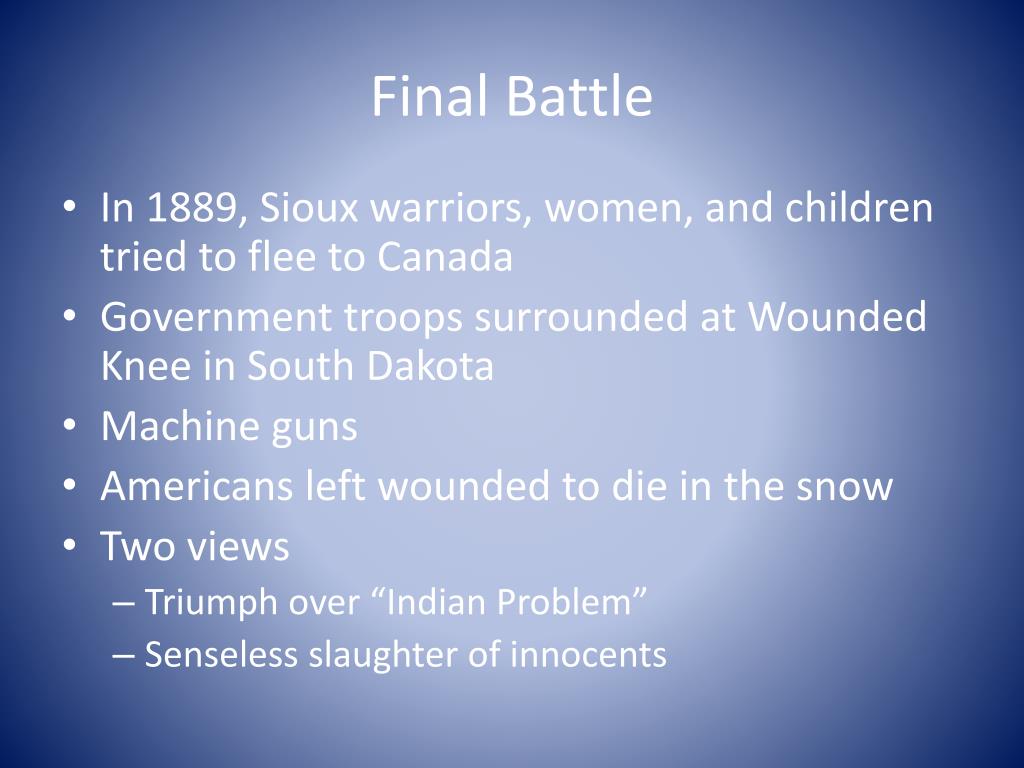 Final Battle

• In 1889, Sioux warriors, women, and children tried to flee to Canada
• Government troops surrounded at Wounded Knee in South Dakota
• Machine guns
• Americans left wounded to die in the snow
• Two views
– Triumph over “Indian Problem”
– Senseless slaughter of innocents